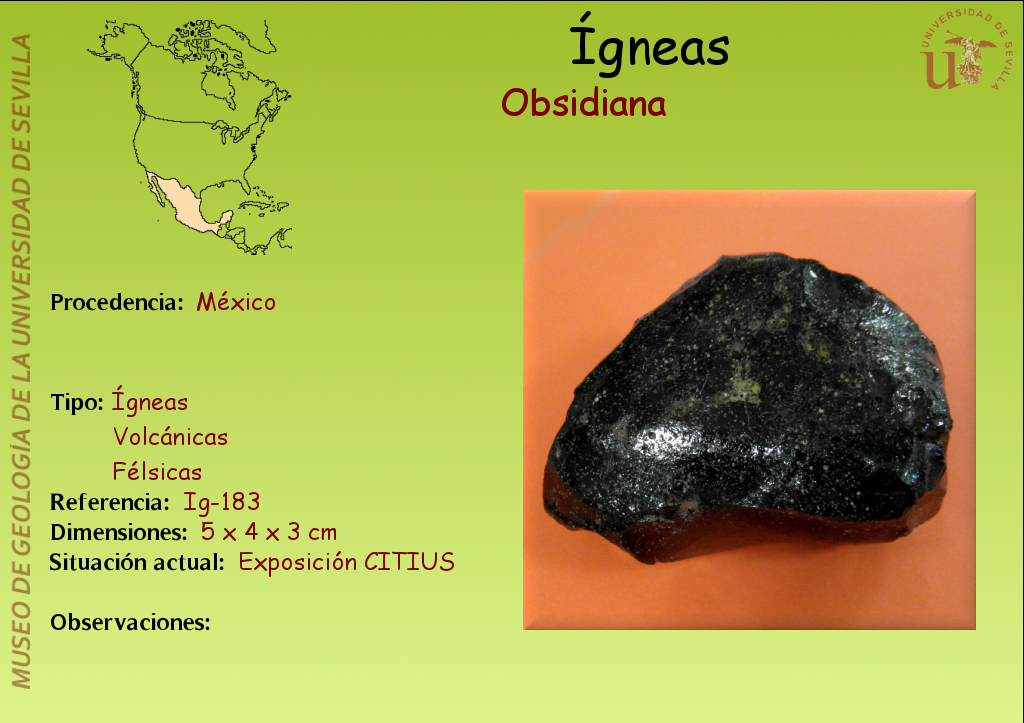 MUSEO DE GEOLOGÍA DE LA UNIVERSIDAD DE SEVILLA

Ígneas

Obsidiana

UNIVERSIDAD DE SEVILLA

Procedencia: México

Tipo: Ígneas
Volcánicas
Félsicas

Referencia: Ig-183

Dimensiones: 5 x 4 x 3 cm

Situación actual: Exposición CITIUS

Observaciones: